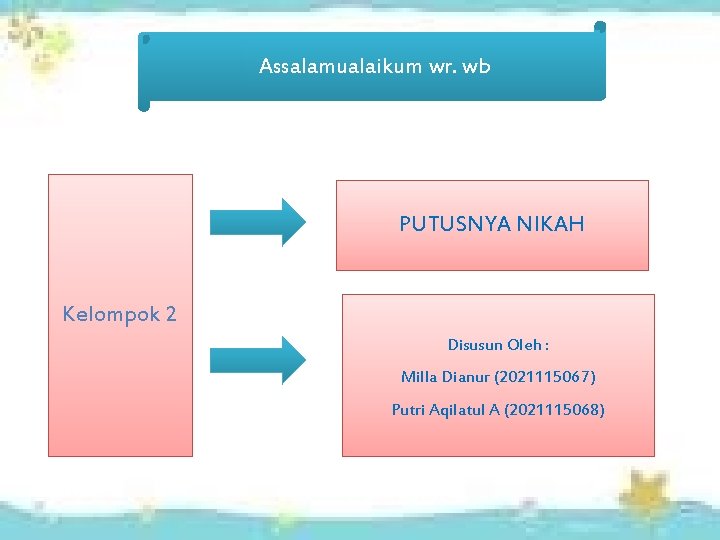 Assalamualaikum wr. wb

Kelompok 2

PUTUSNYA NIKAH

Disusun Oleh :

Milla Dianur (2021115067)

Putri Aqilatul A (2021115068)